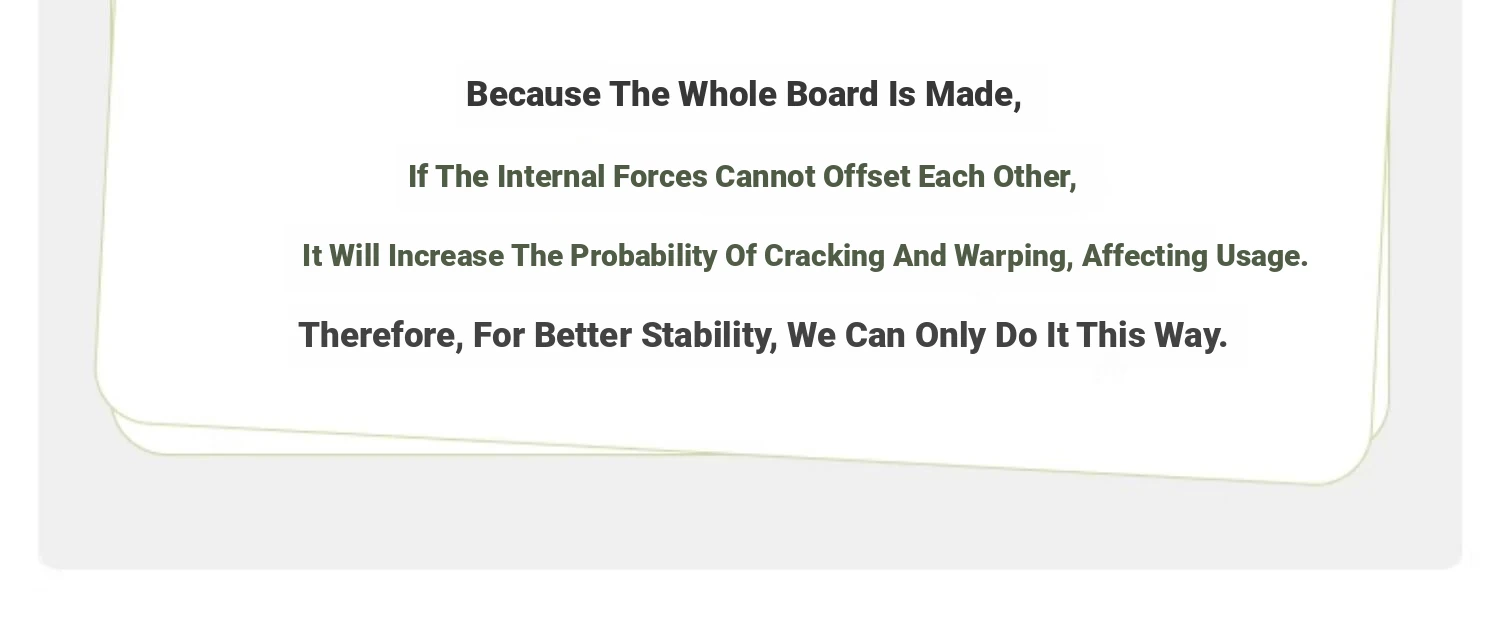 Because The Whole Board Is Made,

If The Internal Forces Cannot Offset Each Other,

It Will Increase The Probability Of Cracking And Warping, Affecting Usage.

Therefore, For Better Stability, We Can Only Do It This Way.